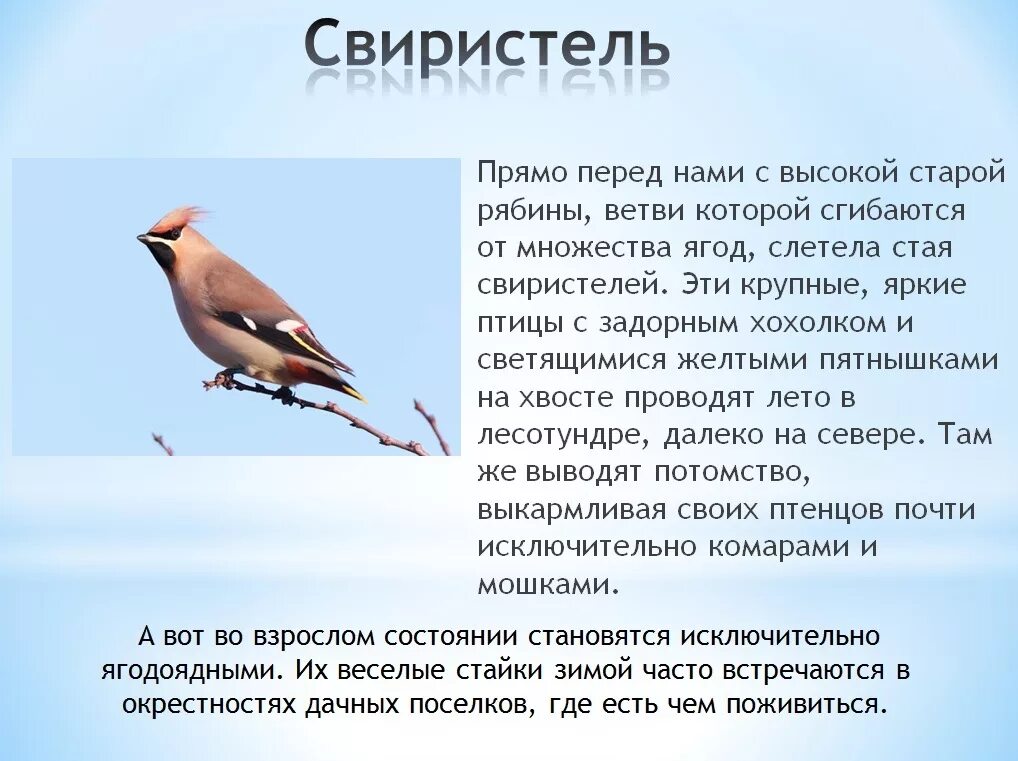 Свиристель

Прямо перед нами с высокой старой рябины, ветви которой сгибаются от множества ягод, слетела стая свиристелей. Эти крупные, яркие птицы с задорным хохолком и светящимися желтыми пятнышками на хвосте проводят лето в лесотундре, далеко на севере. Там же выводят потомство, выкармливая своих птенцов почти исключительно комарами и мошками.

А вот во взрослом состоянии становятся исключительно ягодоядными. Их веселые стайки зимой часто встречаются в окрестностях дачных поселков, где есть чем поживиться.